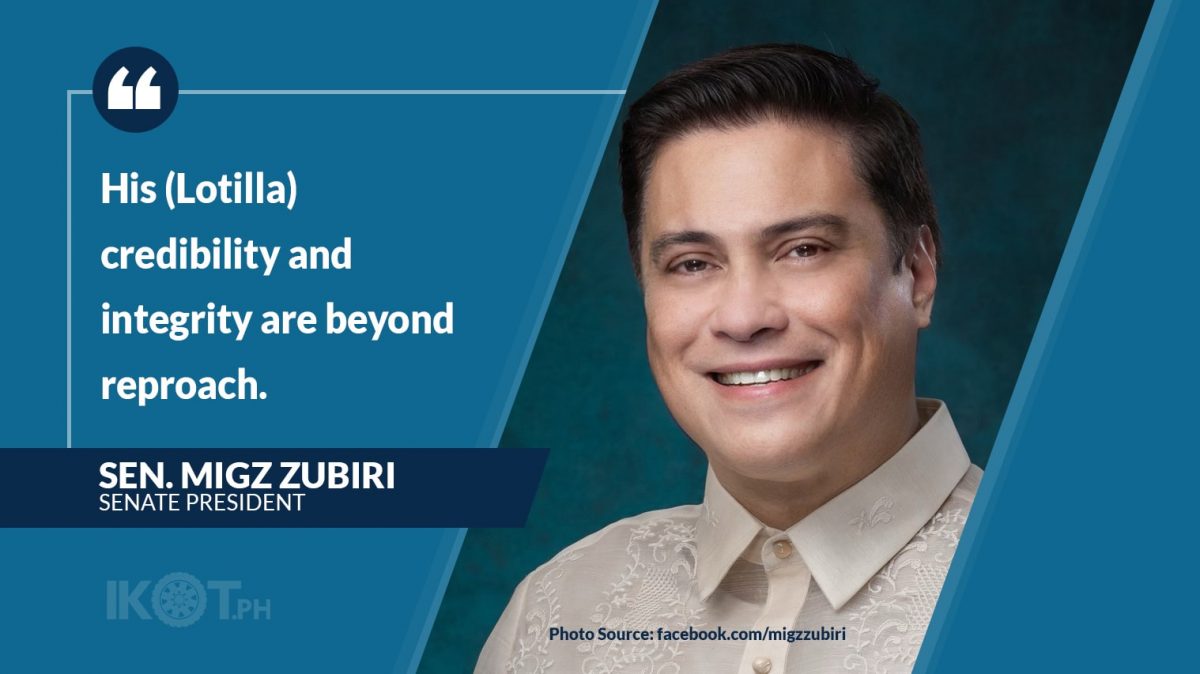 His (Lotilla) credibility and integrity are beyond reproach.

SEN. MIGZ ZUBIRI
SENATE PRESIDENT

IKOT.PH

Photo Source: facebook.com/migzzubiri